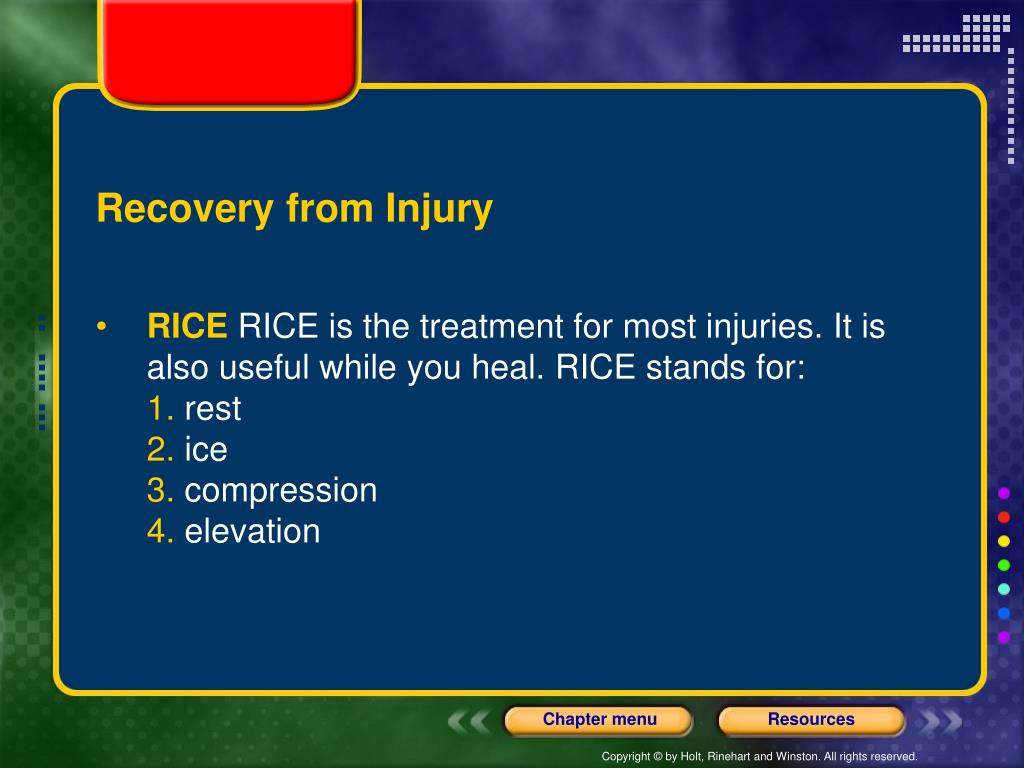 Recovery from Injury

• RICE RICE is the treatment for most injuries. It is also useful while you heal. RICE stands for:
1. rest
2. ice
3. compression
4. elevation

Chapter menu

Resources

Copyright © by Holt, Rinehart and Winston. All rights reserved.